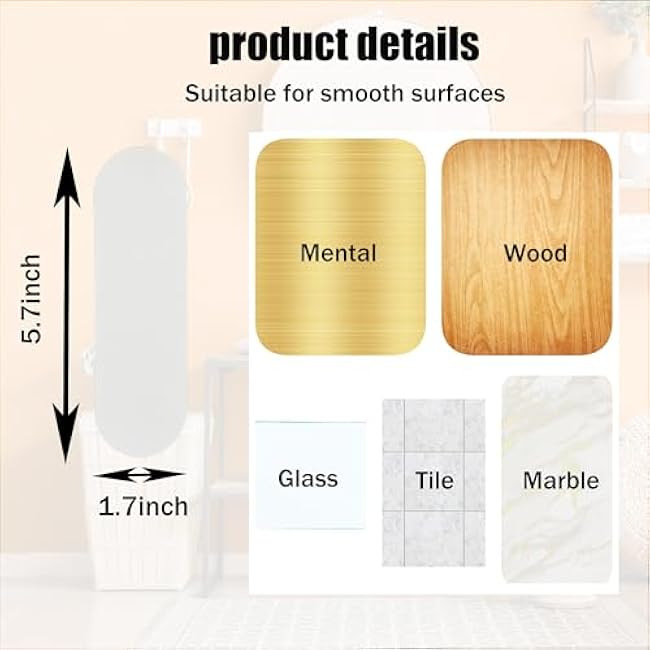 product details

Suitable for smooth surfaces

5.7inch

1.7inch

Mental

Wood

Glass

Tile

Marble